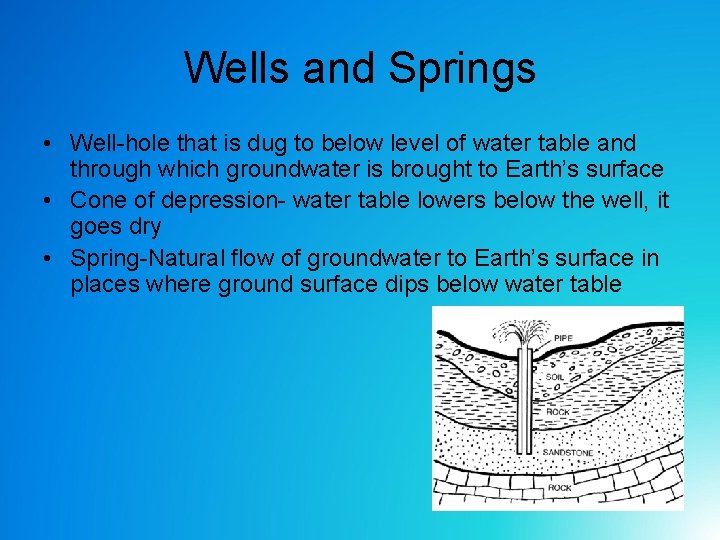 Wells and Springs

• Well-hole that is dug to below level of water table and through which groundwater is brought to Earth's surface
• Cone of depression- water table lowers below the well, it goes dry
• Spring-Natural flow of groundwater to Earth's surface in places where ground surface dips below water table

PIPE
SOIL
ROCK
SANDSTONE
ROCK